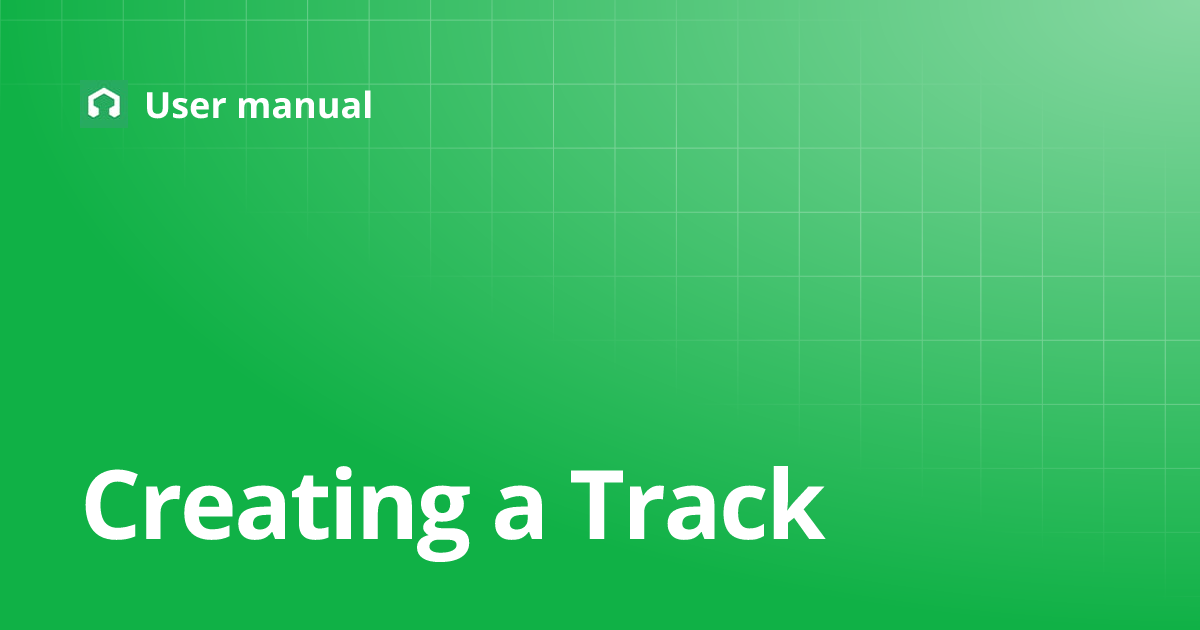 User manual

Creating a Track